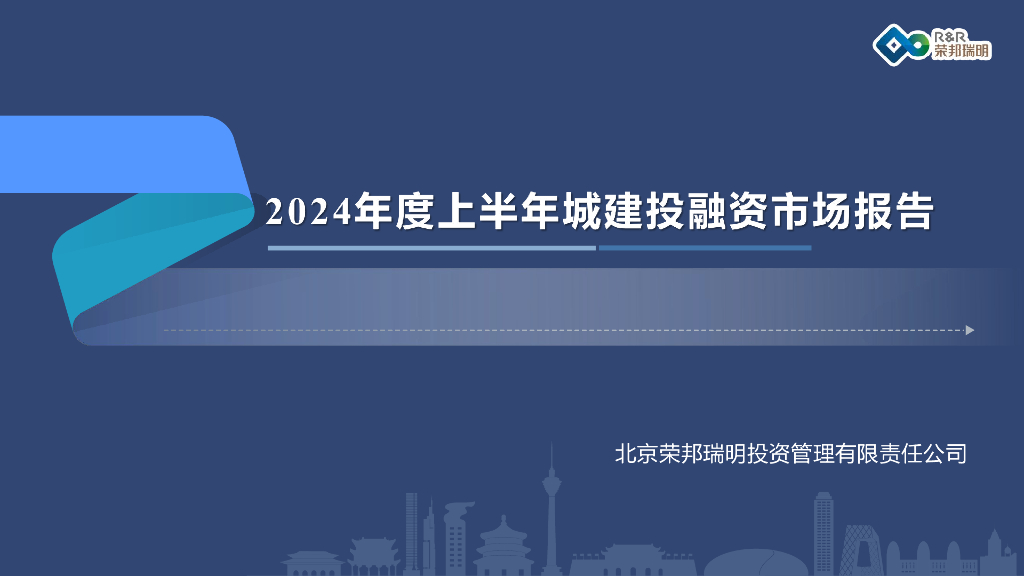 R&R
荣邦瑞明

2024年度上半年城建投融资市场报告

北京荣邦瑞明投资管理有限责任公司